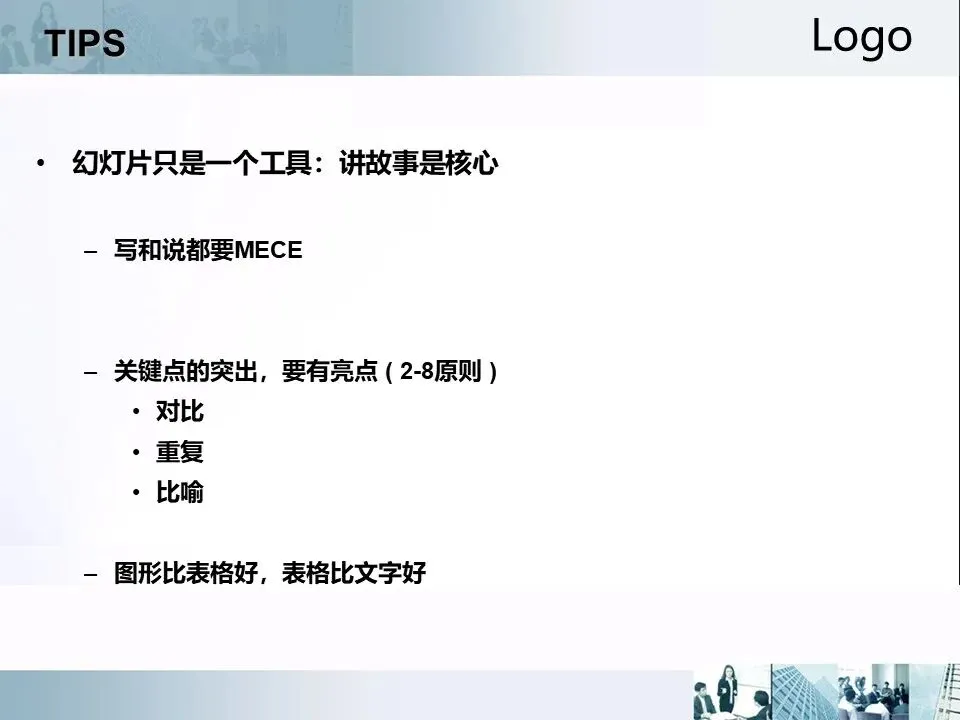 TIPS

Logo

• 幻灯片只是一个工具：讲故事是核心

– 写和说都要MECE

– 关键点的突出，要有亮点（2-8原则）

• 对比
• 重复
• 比喻

– 图形比表格好，表格比文字好